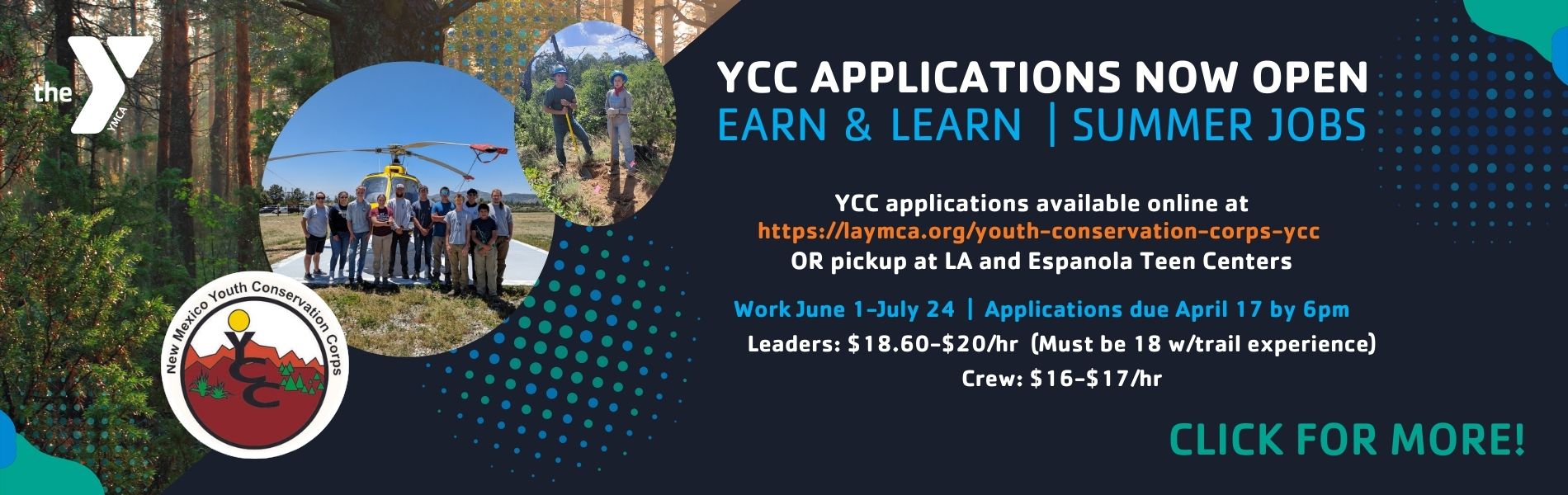 the YMCA

New Mexico Youth Conservation Corps
YCC

YCC APPLICATIONS NOW OPEN
EARN & LEARN | SUMMER JOBS

YCC applications available online at
https://laymca.org/youth-conservation-corps-ycc
OR pickup at LA and Espanola Teen Centers

Work June 1-July 24 | Applications due April 17 by 6pm
Leaders: $18.60-$20/hr (Must be 18 w/trail experience)
Crew: $16-$17/hr

CLICK FOR MORE!